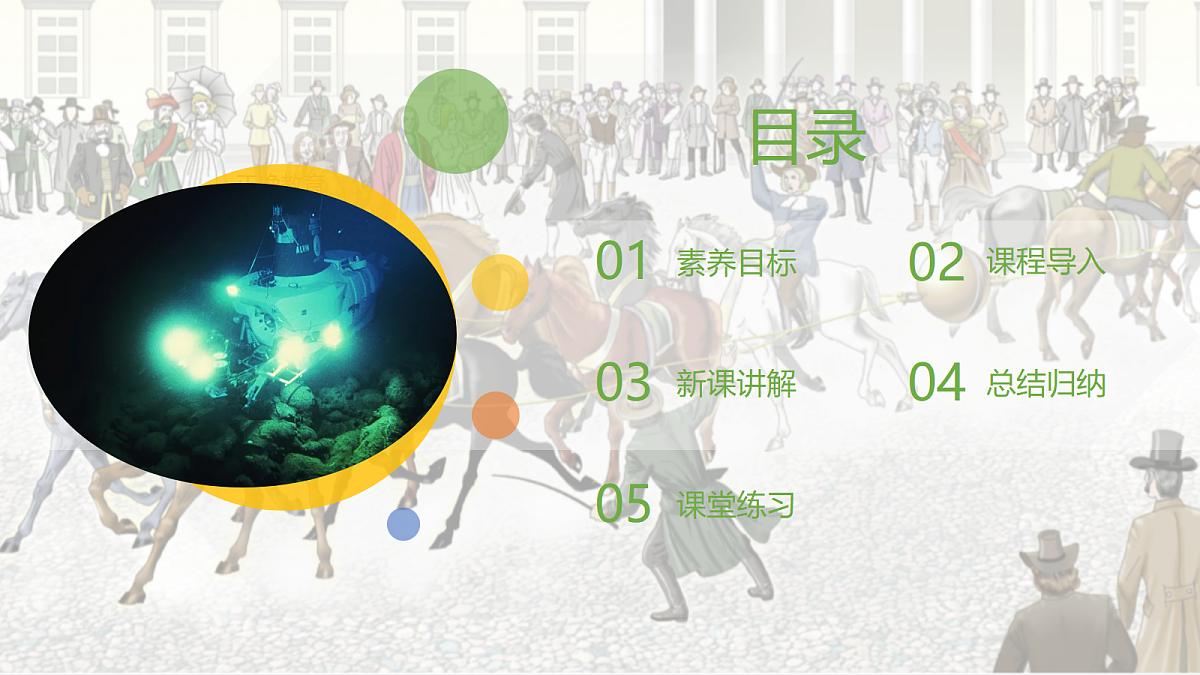 目录

01 素养目标

02 课程导入

03 新课讲解

04 总结归纳

05 课堂练习